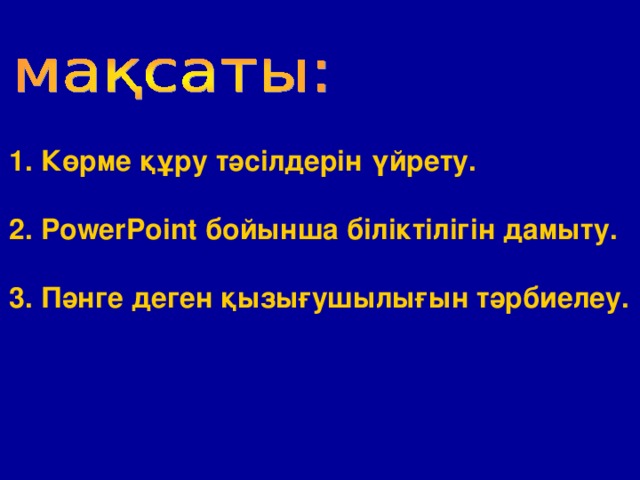 мақсаты:

1. Көрме құру тәсілдерін үйрету.

2. PowerPoint бойынша біліктілігін дамыту.

3. Пәнге деген қызығушылығын тәрбиелеу.